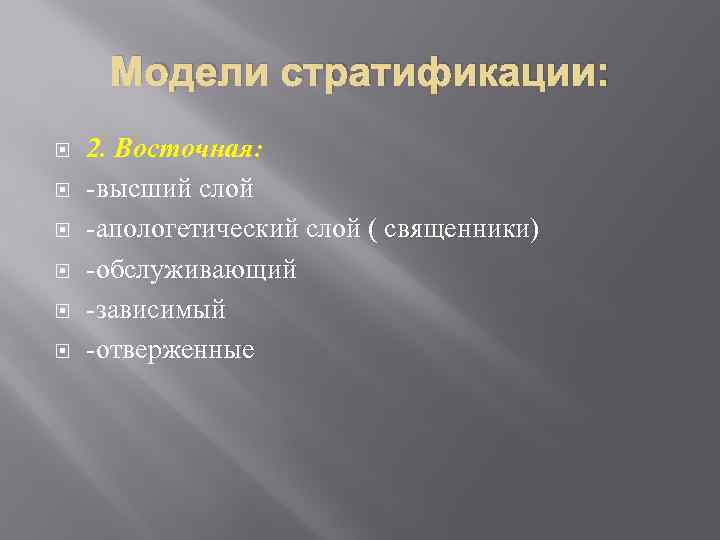 Модели стратификации:

2. Восточная:
-высший слой
-апологетический слой ( священники)
-обслуживающий
-зависимый
-отверженные